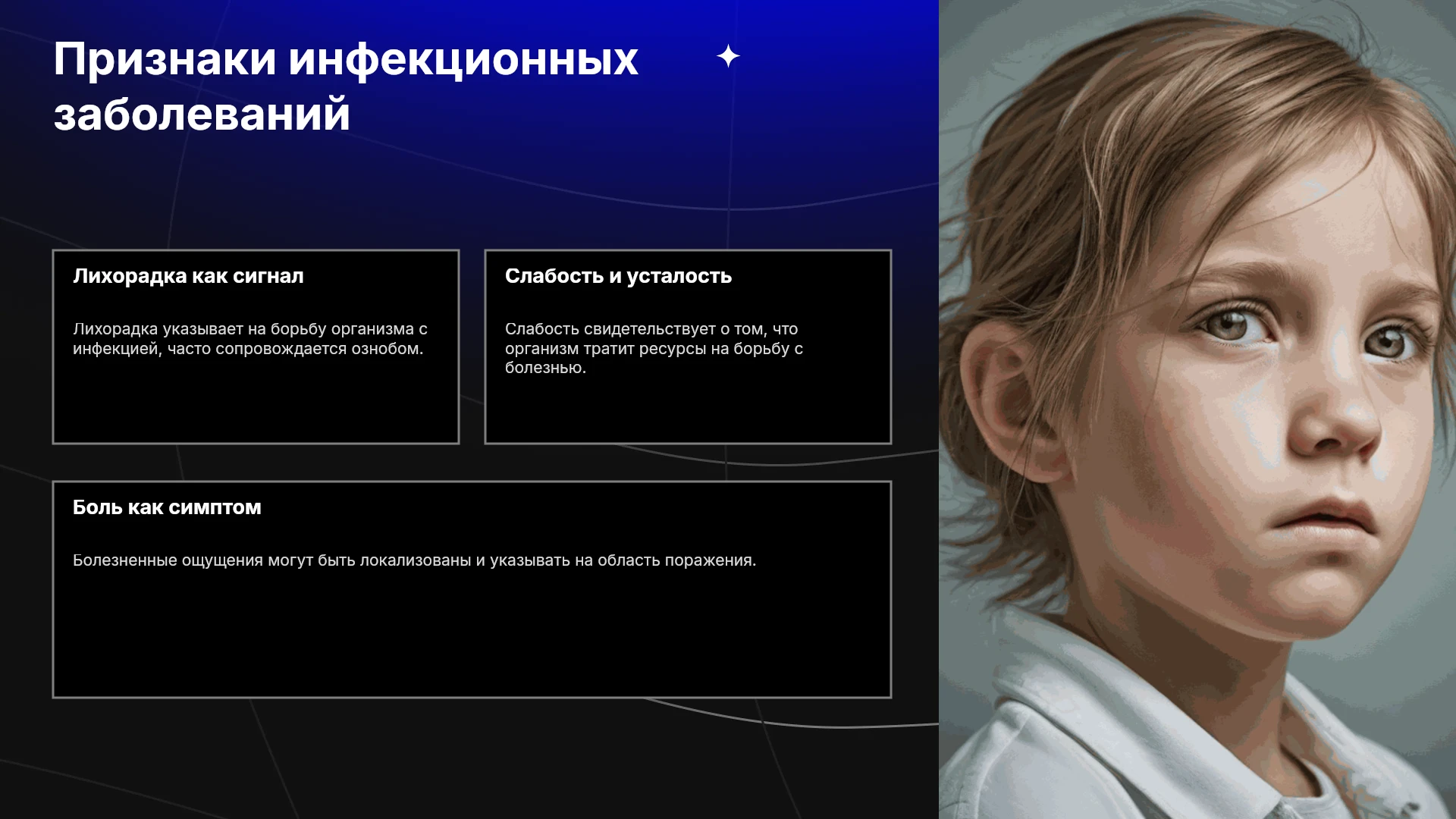 Признаки инфекционных заболеваний

Лихорадка как сигнал

Лихорадка указывает на борьбу организма с инфекцией, часто сопровождается ознобом.

Слабость и усталость

Слабость свидетельствует о том, что организм тратит ресурсы на борьбу с болезнью.

Боль как симптом

Болезненные ощущения могут быть локализованы и указывать на область поражения.